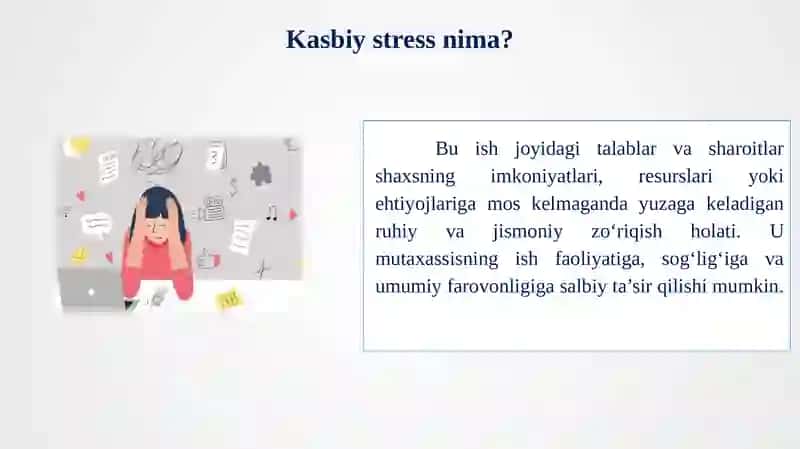 Kasbiy stress nima?

Bu ish joyidagi talablar va sharoitlar shaxsning imkoniyatlari, resurslari yoki ehtiyojlariga mos kelmaganda yuzaga keladigan ruhiy va jismoniy zo‘riqish holati. U mutaxassisning ish faoliyatiga, sog‘lig‘iga va umumiy farovonligiga salbiy ta’sir qilishi mumkin.